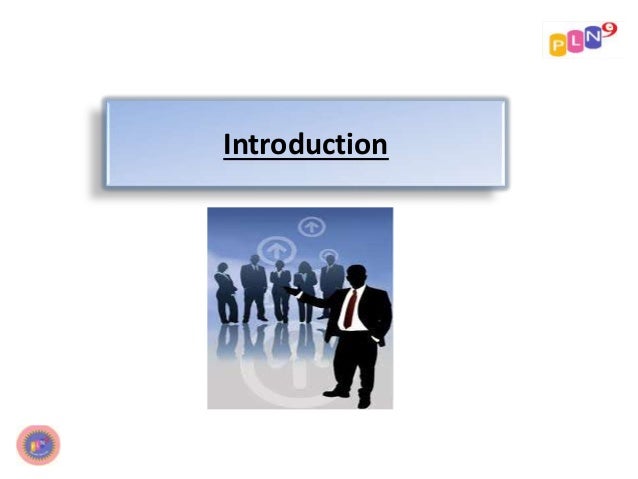 PLN9

Introduction